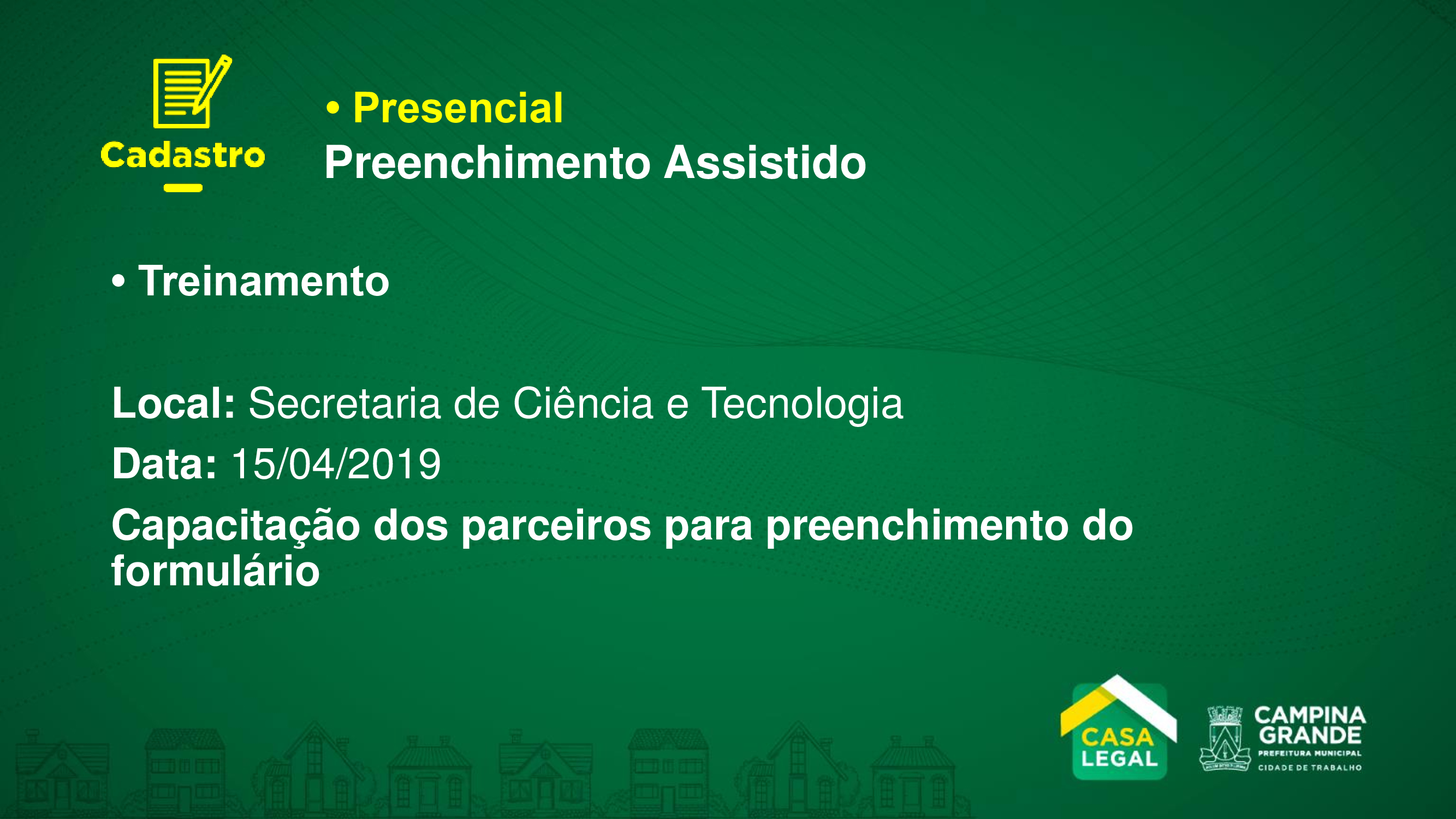 Cadastro

• Presencial
Preenchimento Assistido

• Treinamento

Local: Secretaria de Ciência e Tecnologia
Data: 15/04/2019
Capacitação dos parceiros para preenchimento do formulário

CASA LEGAL

CAMPINA GRANDE
PREFEITURA MUNICIPAL
CIDADE DE TRABALHO